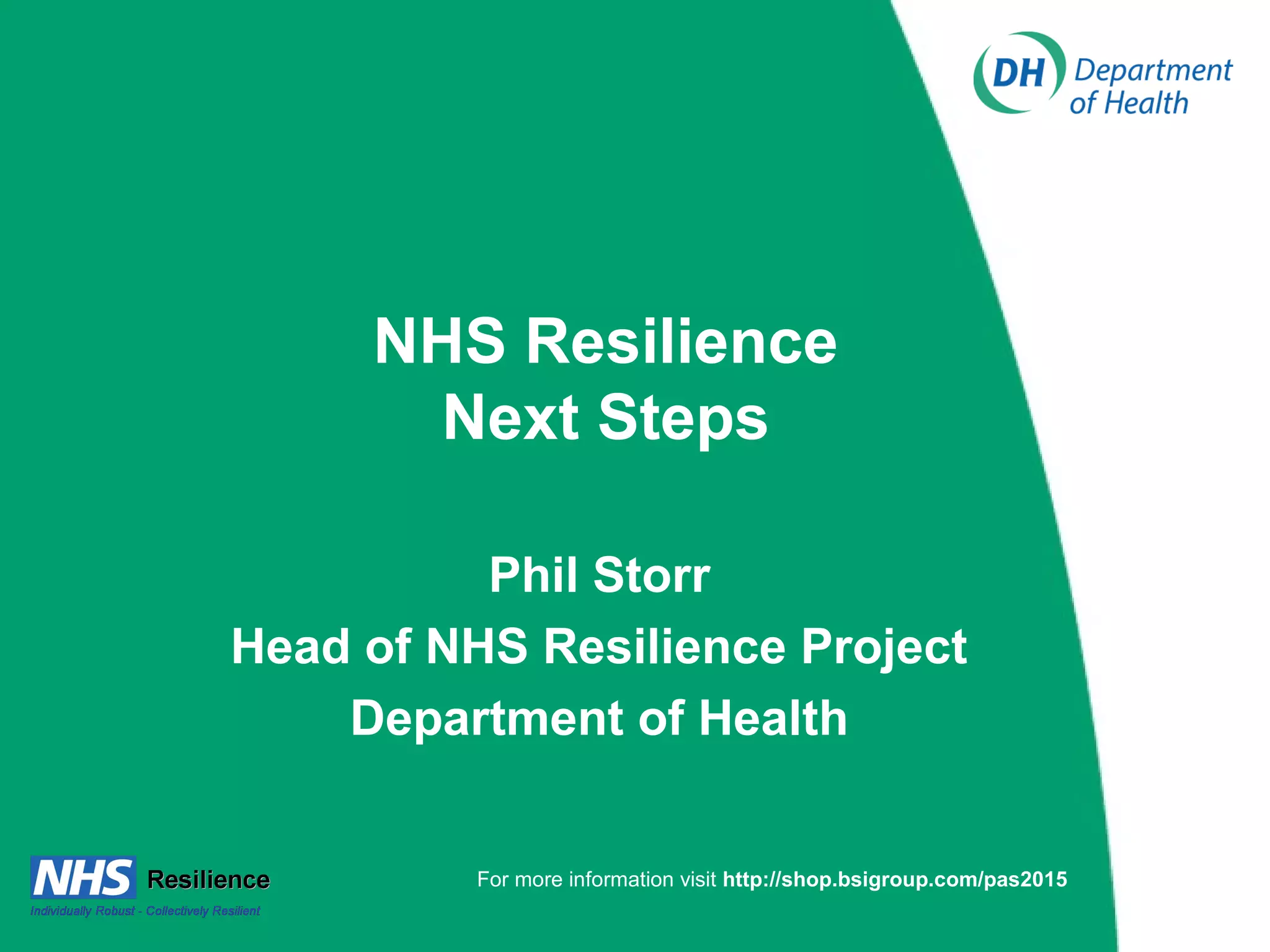 DH Department of Health

NHS Resilience
Next Steps

Phil Storr
Head of NHS Resilience Project
Department of Health

NHS Resilience
Individually Robust - Collectively Resilient

For more information visit http://shop.bsigroup.com/pas2015